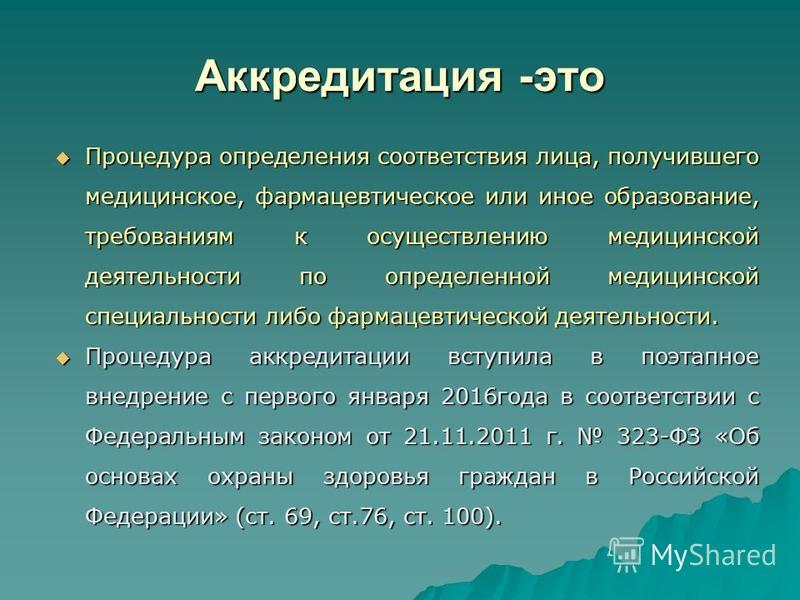 Аккредитация -это

Процедура определения соответствия лица, получившего медицинское, фармацевтическое или иное образование, требованиям к осуществлению медицинской деятельности по определенной медицинской специальности либо фармацевтической деятельности.

Процедура аккредитации вступила в поэтапное внедрение с первого января 2016года в соответствии с Федеральным законом от 21.11.2011 г. № 323-ФЗ «Об основах охраны здоровья граждан в Российской Федерации» (ст. 69, ст.76, ст. 100).

MyShared